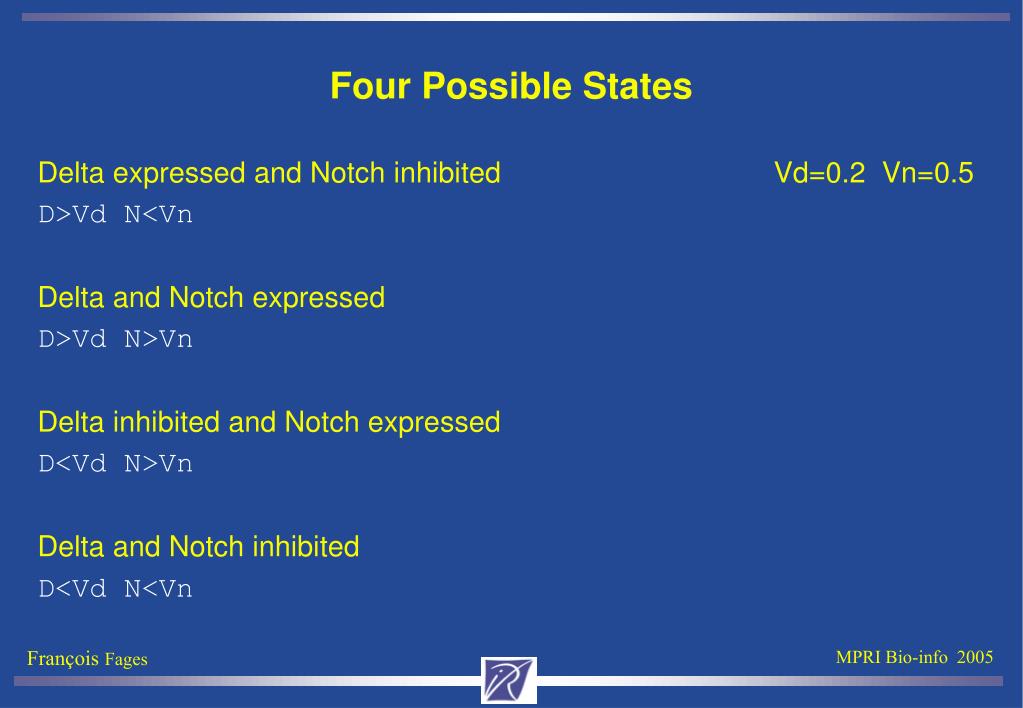 Four Possible States

Delta expressed and Notch inhibited Vd=0.2 Vn=0.5
D>Vd N<Vn

Delta and Notch expressed
D>Vd N>Vn

Delta inhibited and Notch expressed
D<Vd N>Vn

Delta and Notch inhibited
D<Vd N<Vn

François Fages

MPRI Bio-info 2005